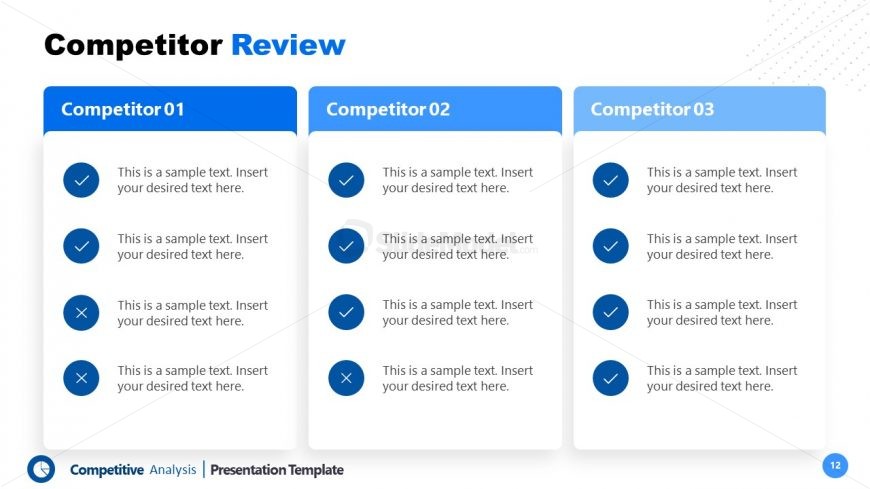 Competitor Review

Competitor 01

This is a sample text. Insert your desired text here.

This is a sample text. Insert your desired text here.

This is a sample text. Insert your desired text here.

This is a sample text. Insert your desired text here.

Competitor 02

This is a sample text. Insert your desired text here.

This is a sample text. Insert your desired text here.

This is a sample text. Insert your desired text here.

This is a sample text. Insert your desired text here.

Competitor 03

This is a sample text. Insert your desired text here.

This is a sample text. Insert your desired text here.

This is a sample text. Insert your desired text here.

This is a sample text. Insert your desired text here.

Competitive Analysis | Presentation Template

12